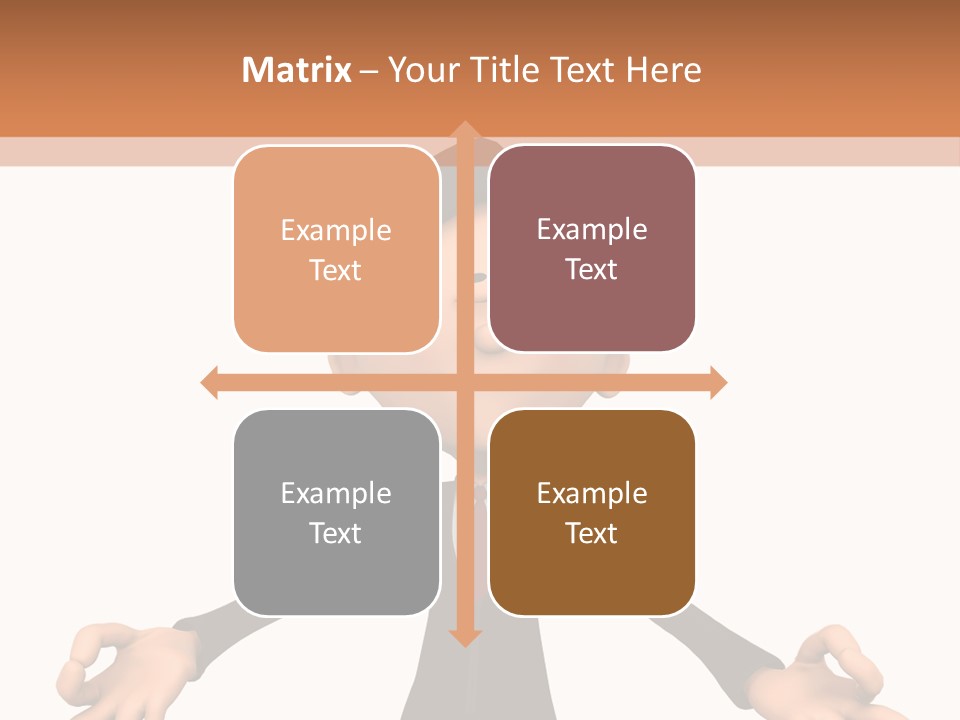 Matrix – Your Title Text Here

Example Text

Example Text

Example Text

Example Text